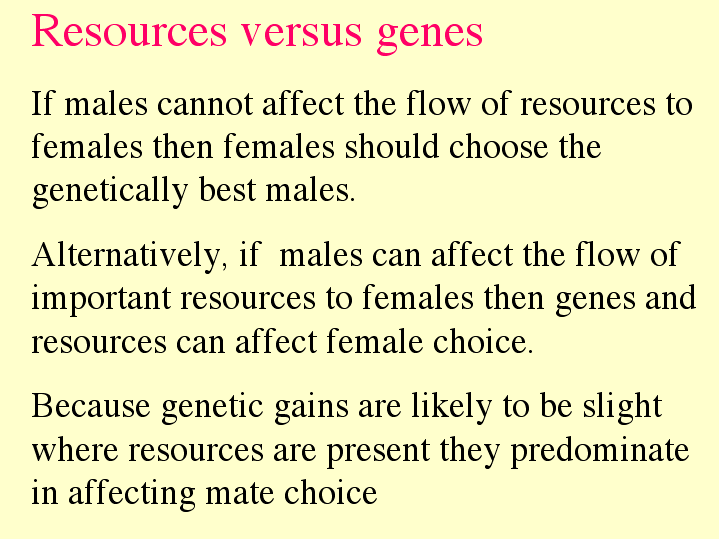 Resources versus genes

If males cannot affect the flow of resources to females then females should choose the genetically best males.

Alternatively, if males can affect the flow of important resources to females then genes and resources can affect female choice.

Because genetic gains are likely to be slight where resources are present they predominate in affecting mate choice